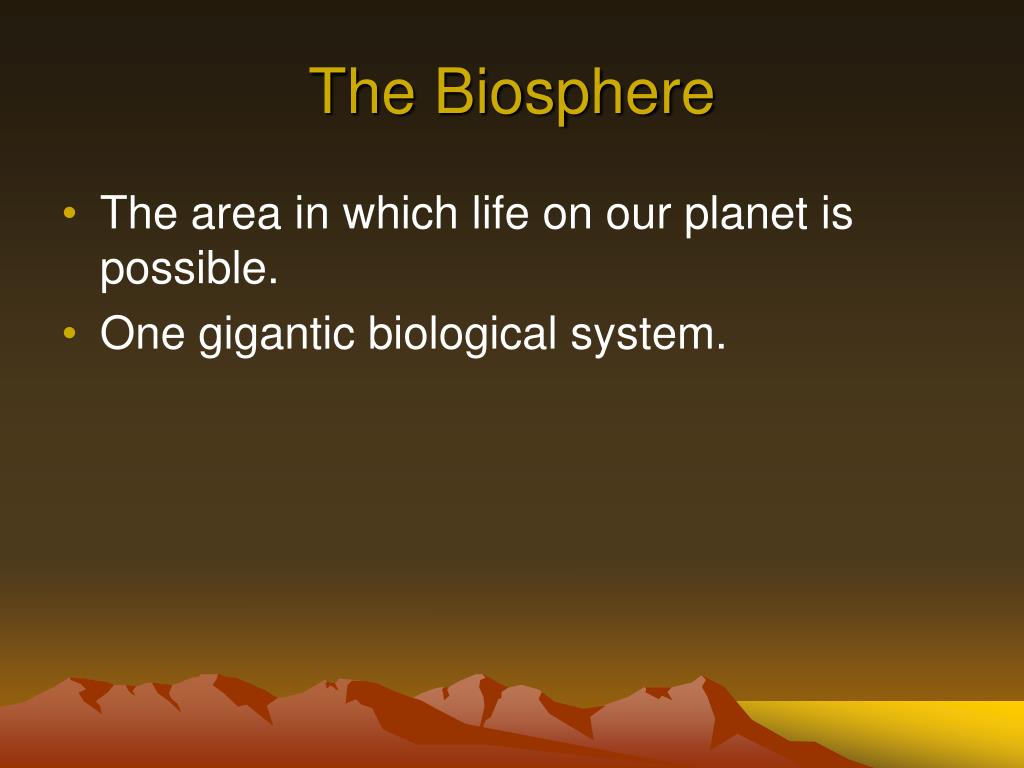 The Biosphere

• The area in which life on our planet is possible.
• One gigantic biological system.